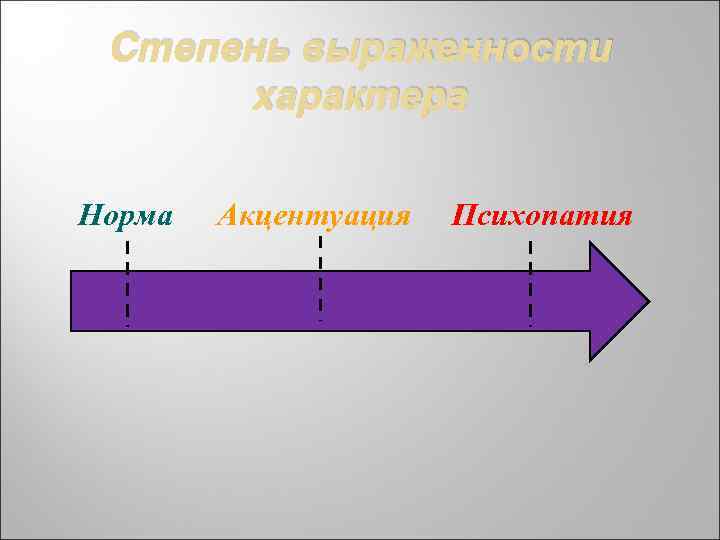 Степень выраженности характера

Норма Акцентуация Психопатия